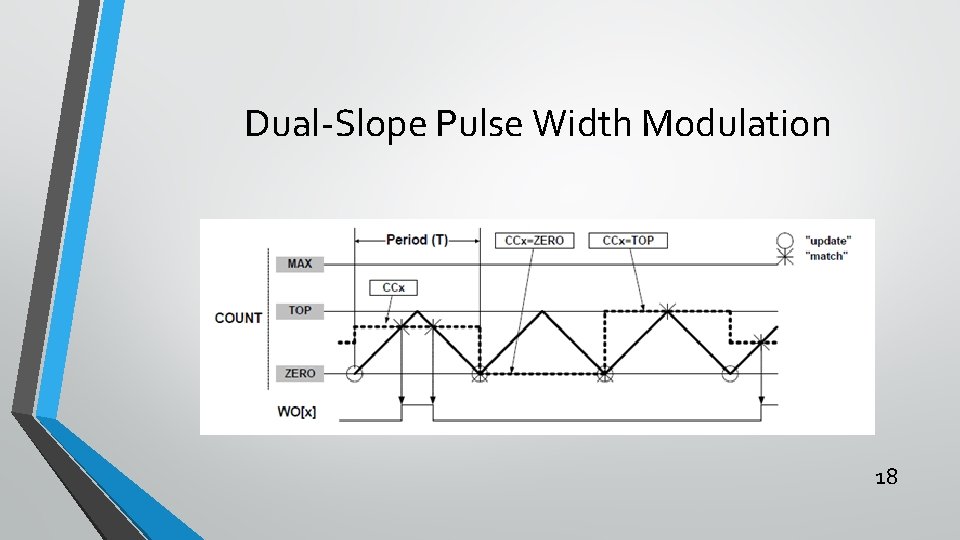 Dual-Slope Pulse Width Modulation

Period (T)

CCx=ZERO

CCx=TOP

"update"

"match"

MAX

CCx

COUNT

TOP

ZERO

WO[x]

18